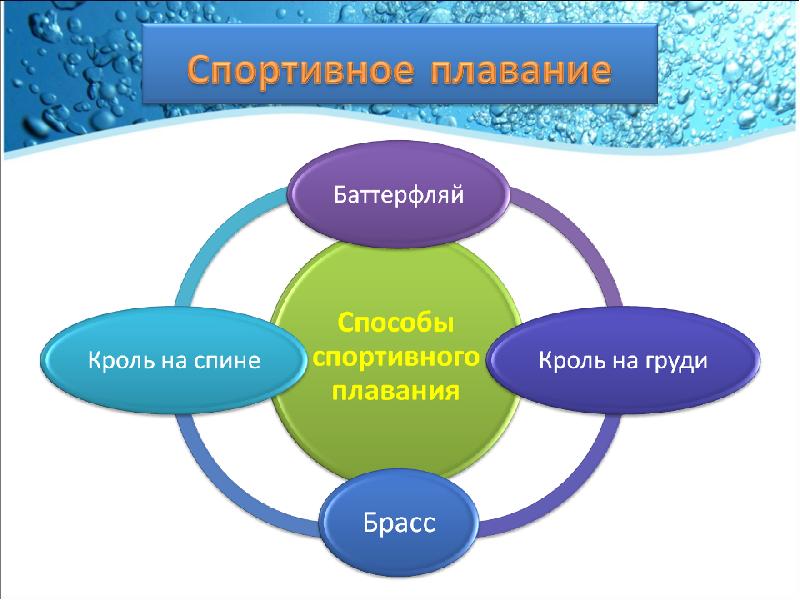 Спортивное плавание

Баттерфляй

Кроль на спине

Способы спортивного плавания

Кроль на груди

Брасс